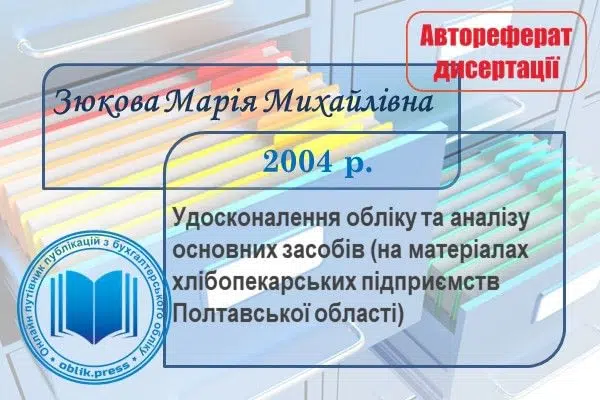 Автореферат дисертації

Зюкова Марія Михайлівна

2004 р.

Удосконалення обліку та аналізу основних засобів (на матеріалах хлібопекарських підприємств Полтавської області)

Онлайн путівник публікацій з бухгалтерського обліку

oblik.press